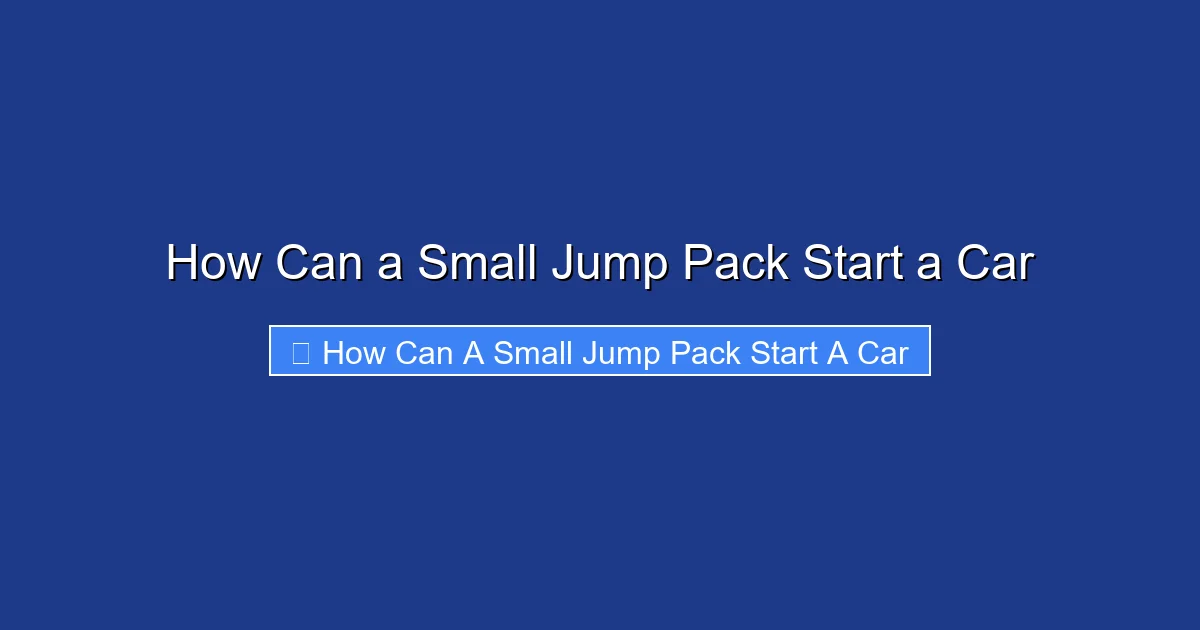 How Can a Small Jump Pack Start a Car

How Can A Small Jump Pack Start A Car